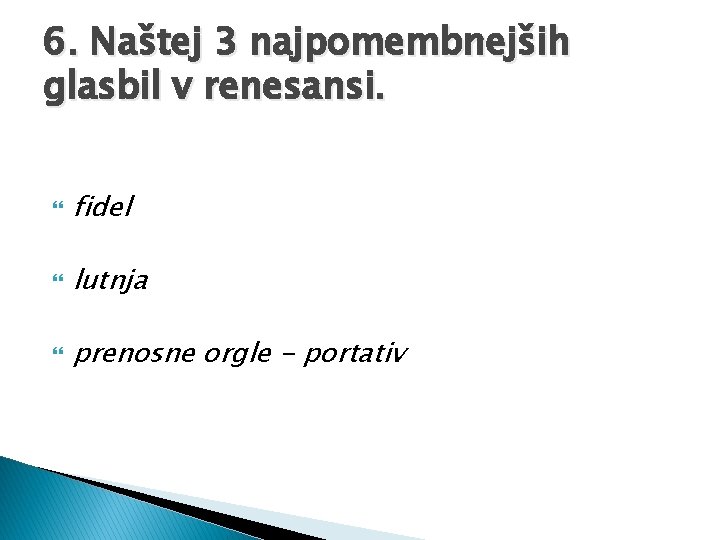 6. Naštej 3 najpomembnejših glasbil v renesansi.

fidel

lutnja

prenosne orgle - portativ